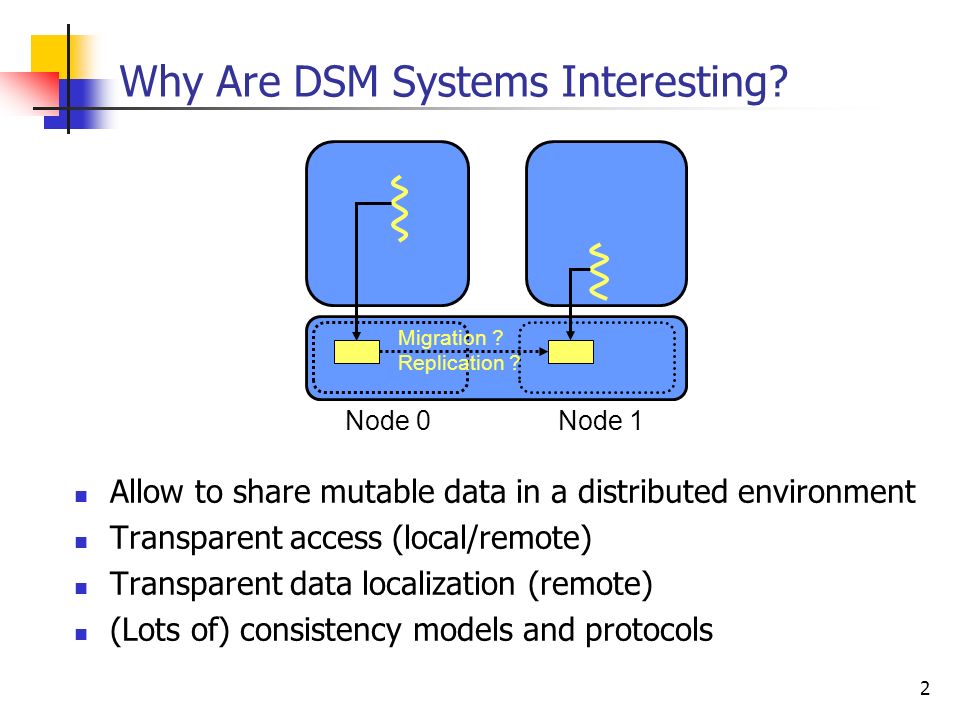 Why Are DSM Systems Interesting?

Migration ?
Replication ?

Node 0

Node 1

- Allow to share mutable data in a distributed environment
- Transparent access (local/remote)
- Transparent data localization (remote)
- (Lots of) consistency models and protocols

2